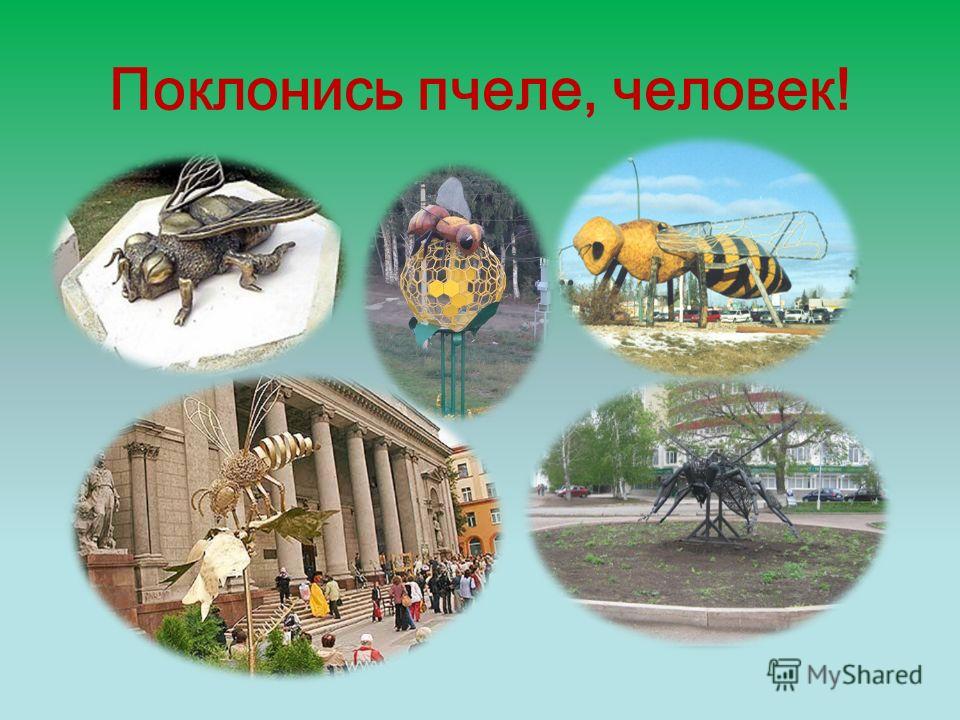 Поклонись пчеле, человек!

MyShared